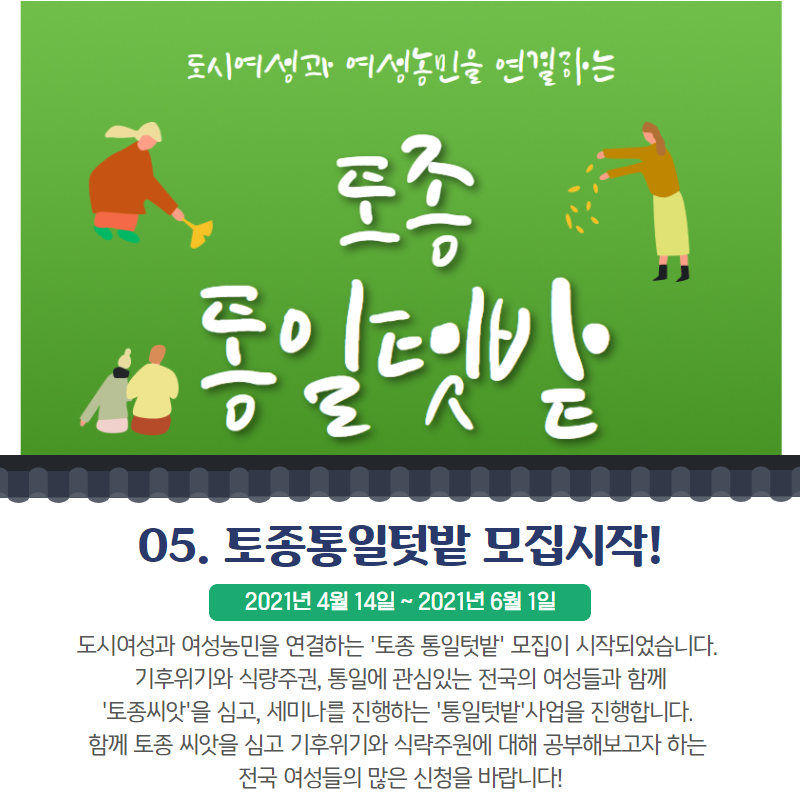 도시여성과 여성농민을 연결하는

토종
통일텃밭

05. 토종통일텃밭 모집시작!

2021년 4월 14일 ~ 2021년 6월 1일

도시여성과 여성농민을 연결하는 '토종 통일텃밭' 모집이 시작되었습니다.
기후위기와 식량주권, 통일에 관심있는 전국의 여성들과 함께
'토종씨앗'을 심고, 세미나를 진행하는 '통일텃밭'사업을 진행합니다.
함께 토종 씨앗을 심고 기후위기와 식략주원에 대해 공부해보고자 하는
전국 여성들의 많은 신청을 바랍니다!